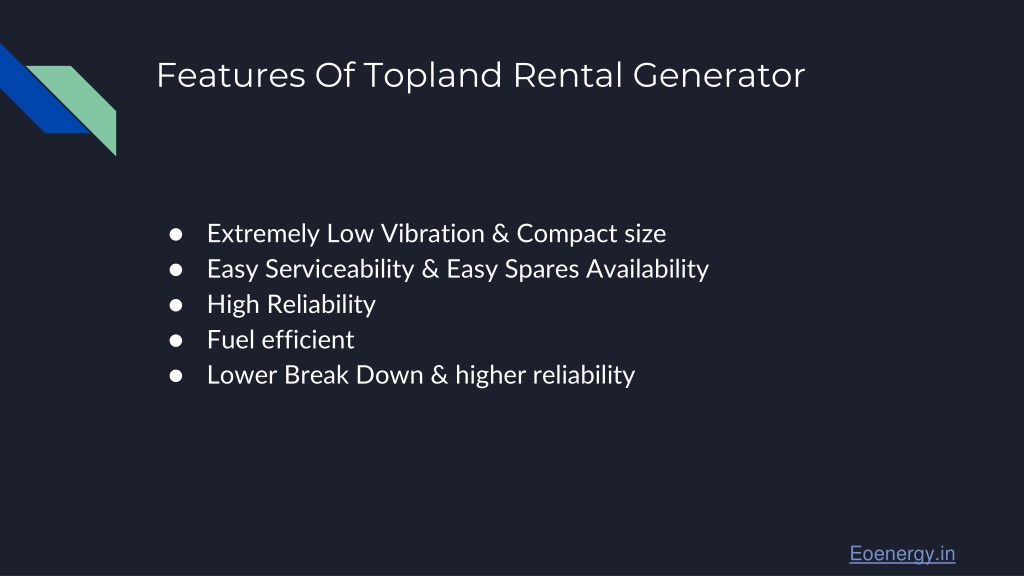 Features Of Topland Rental Generator

● Extremely Low Vibration & Compact size
● Easy Serviceability & Easy Spares Availability
● High Reliability
● Fuel efficient
● Lower Break Down & higher reliability

Eoenergy.in